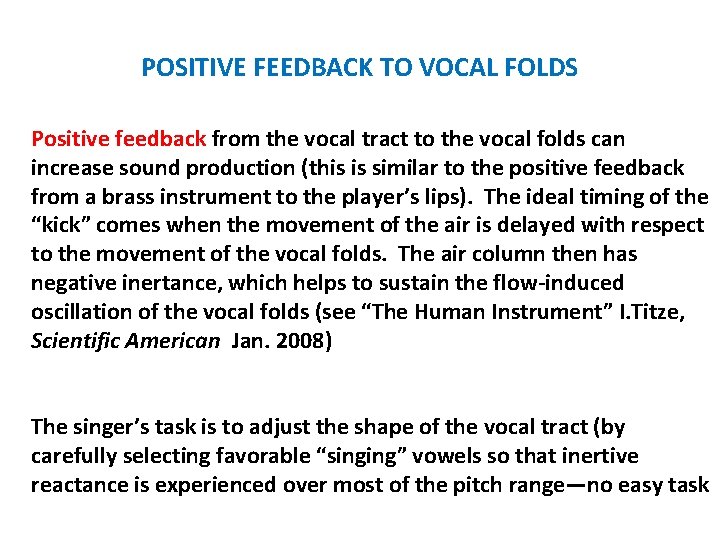 POSITIVE FEEDBACK TO VOCAL FOLDS

Positive feedback from the vocal tract to the vocal folds can increase sound production (this is similar to the positive feedback from a brass instrument to the player's lips). The ideal timing of the "kick" comes when the movement of the air is delayed with respect to the movement of the vocal folds. The air column then has negative inertance, which helps to sustain the flow-induced oscillation of the vocal folds (see "The Human Instrument" I.Titze, Scientific American Jan. 2008)

The singer's task is to adjust the shape of the vocal tract (by carefully selecting favorable "singing" vowels so that inertive reactance is experienced over most of the pitch range—no easy task